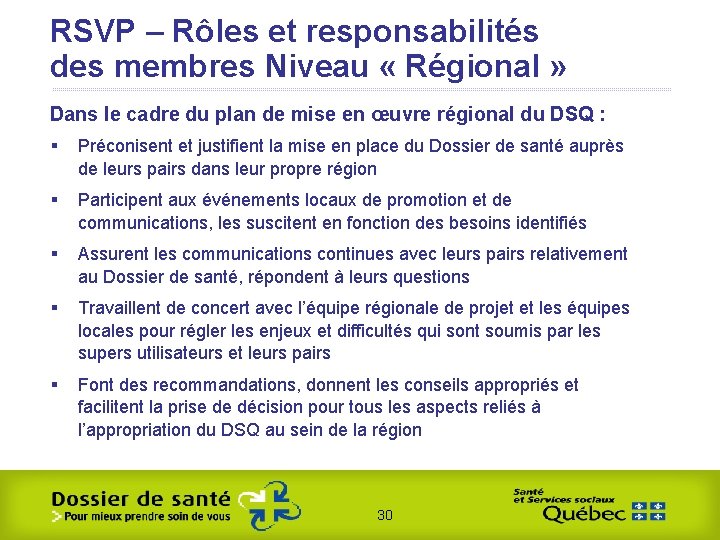 RSVP – Rôles et responsabilités des membres Niveau « Régional »

Dans le cadre du plan de mise en œuvre régional du DSQ :

▪ Préconisent et justifient la mise en place du Dossier de santé auprès de leurs pairs dans leur propre région

▪ Participent aux événements locaux de promotion et de communications, les suscitent en fonction des besoins identifiés

▪ Assurent les communications continues avec leurs pairs relativement au Dossier de santé, répondent à leurs questions

▪ Travaillent de concert avec l'équipe régionale de projet et les équipes locales pour régler les enjeux et difficultés qui sont soumis par les supers utilisateurs et leurs pairs

▪ Font des recommandations, donnent les conseils appropriés et facilitent la prise de décision pour tous les aspects reliés à l'appropriation du DSQ au sein de la région

Dossier de santé
> Pour mieux prendre soin de vous

30

Santé et Services sociaux
Québec